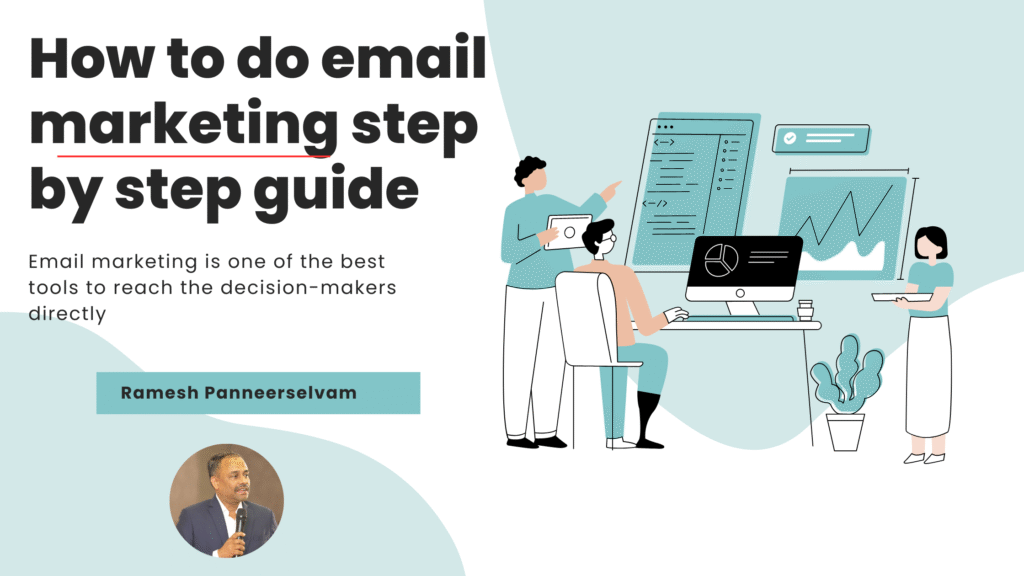 How to do email marketing step by step guide

Email marketing is one of the best tools to reach the decision-makers directly

Ramesh Panneerselvam